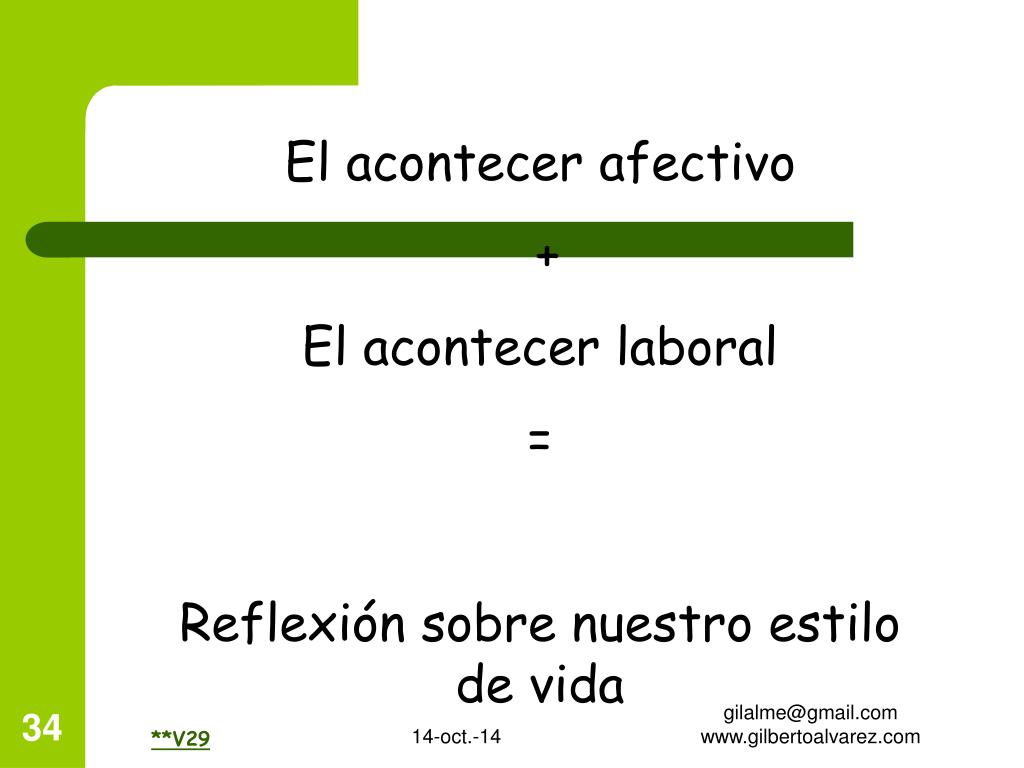 El acontecer afectivo

+

El acontecer laboral

=

Reflexión sobre nuestro estilo de vida

34

**V29

14-oct.-14

gilalme@gmail.com
www.gilbertoalvarez.com